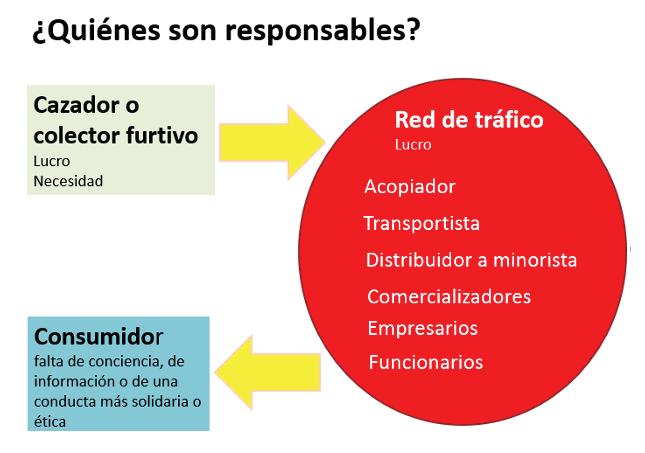 ¿Quiénes son responsables?

Cazador o colector furtivo
Lucro
Necesidad

Red de tráfico
Lucro

Acopiador
Transportista
Distribuidor a minorista
Comercializadores
Empresarios
Funcionarios

Consumidor
falta de conciencia, de información o de una conducta más solidaria o ética